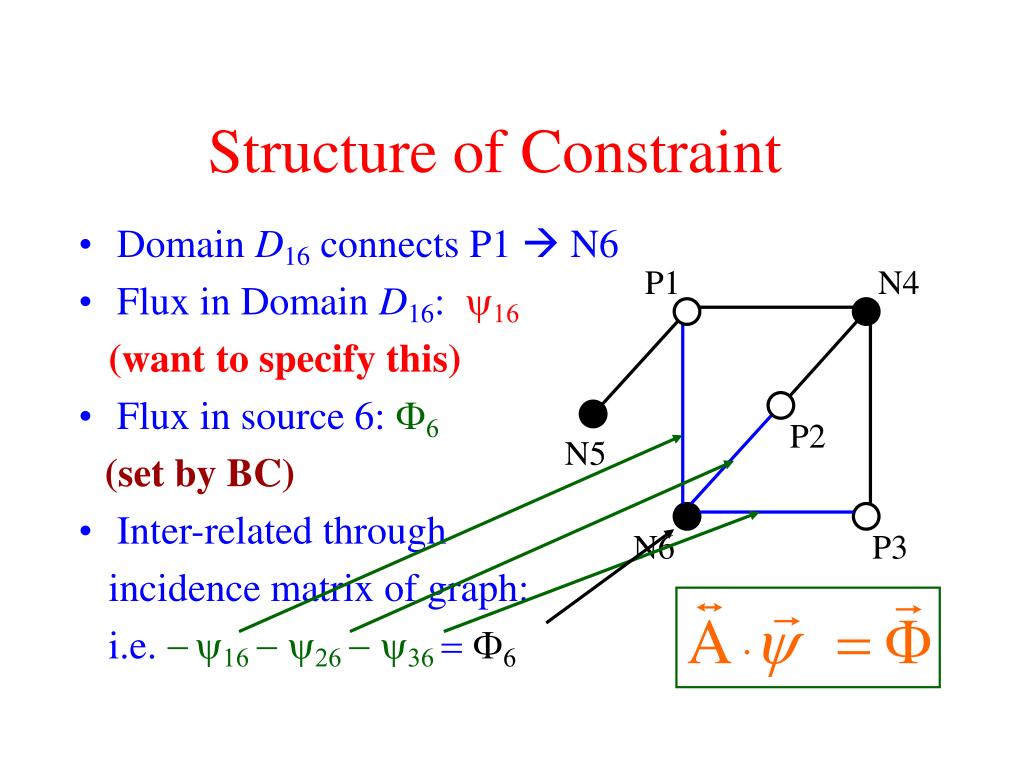 Structure of Constraint

• Domain $D_{16}$ connects P1 → N6
• Flux in Domain $D_{16}$: $\psi_{16}$
(want to specify this)
• Flux in source 6: $\Phi_6$
(set by BC)
• Inter-related through incidence matrix of graph:
i.e. $-\psi_{16} - \psi_{26} - \psi_{36} = \Phi_6$

P1
N4
N5
P2
N6
P3

$\overleftrightarrow{A} \cdot \vec{\psi} = \vec{\Phi}$